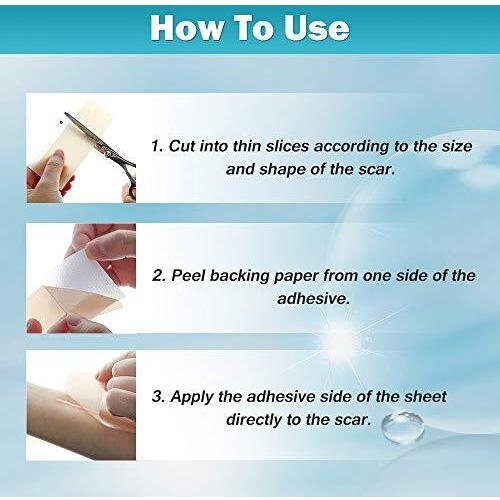 How To Use

1. Cut into thin slices according to the size and shape of the scar.

2. Peel backing paper from one side of the adhesive.

3. Apply the adhesive side of the sheet directly to the scar.